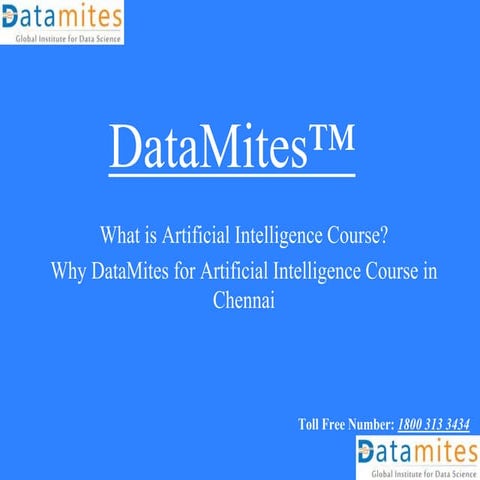 Datamites
Global Institute for Data Science

DataMites™

What is Artificial Intelligence Course?
Why DataMites for Artificial Intelligence Course in Chennai

Toll Free Number: 1800 313 3434

Datamites
Global Institute for Data Science